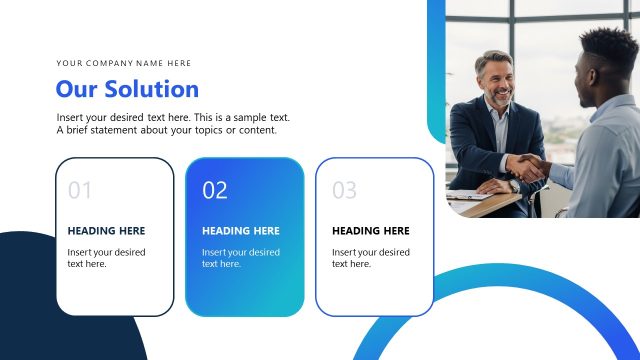 YOUR COMPANY NAME HERE

Our Solution

Insert your desired text here. This is a sample text. A brief statement about your topics or content.

01

HEADING HERE

Insert your desired text here.

02

HEADING HERE

Insert your desired text here.

03

HEADING HERE

Insert your desired text here.